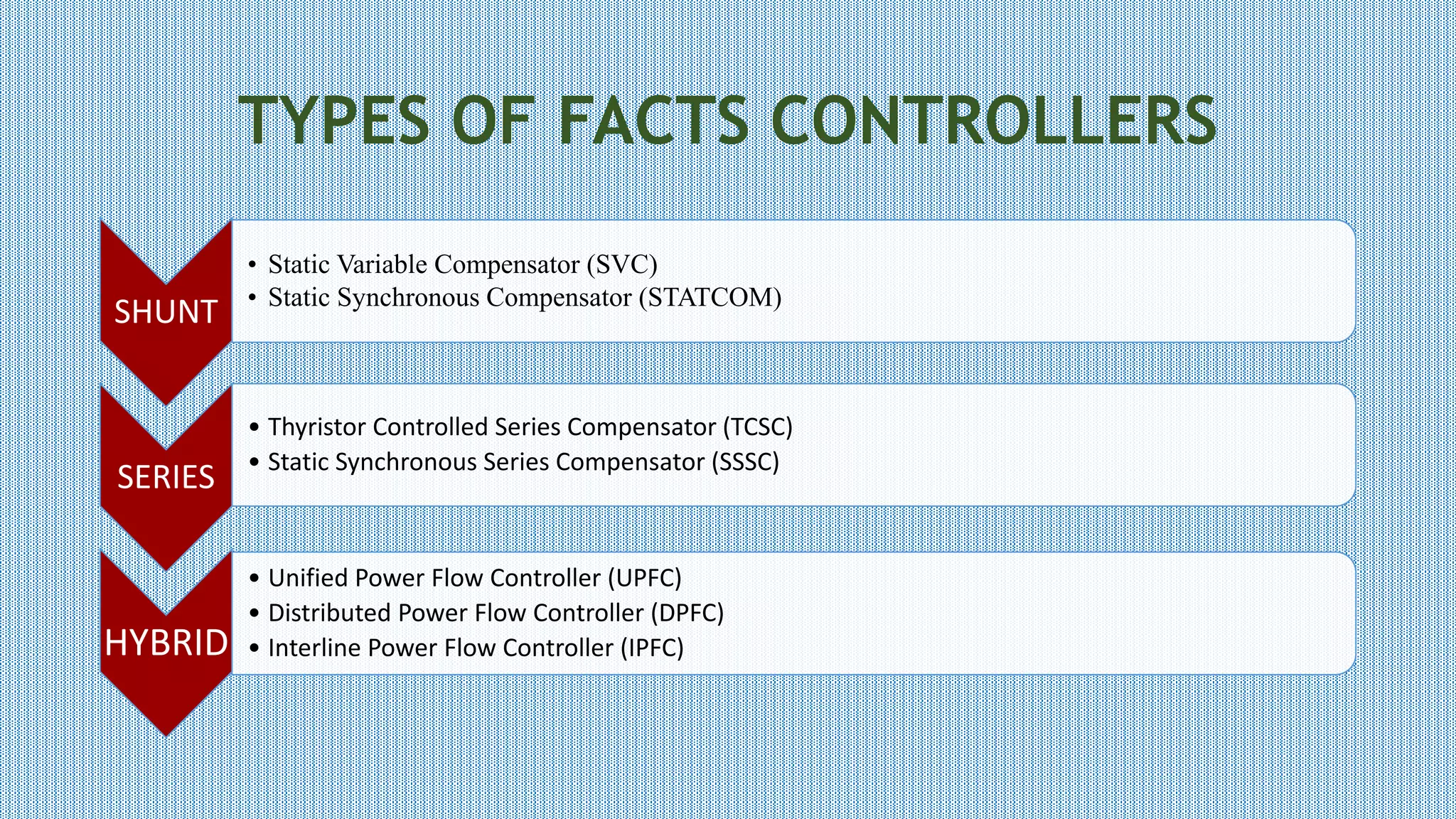 TYPES OF FACTS CONTROLLERS

SHUNT

• Static Variable Compensator (SVC)
• Static Synchronous Compensator (STATCOM)

SERIES

• Thyristor Controlled Series Compensator (TCSC)
• Static Synchronous Series Compensator (SSSC)

HYBRID

• Unified Power Flow Controller (UPFC)
• Distributed Power Flow Controller (DPFC)
• Interline Power Flow Controller (IPFC)